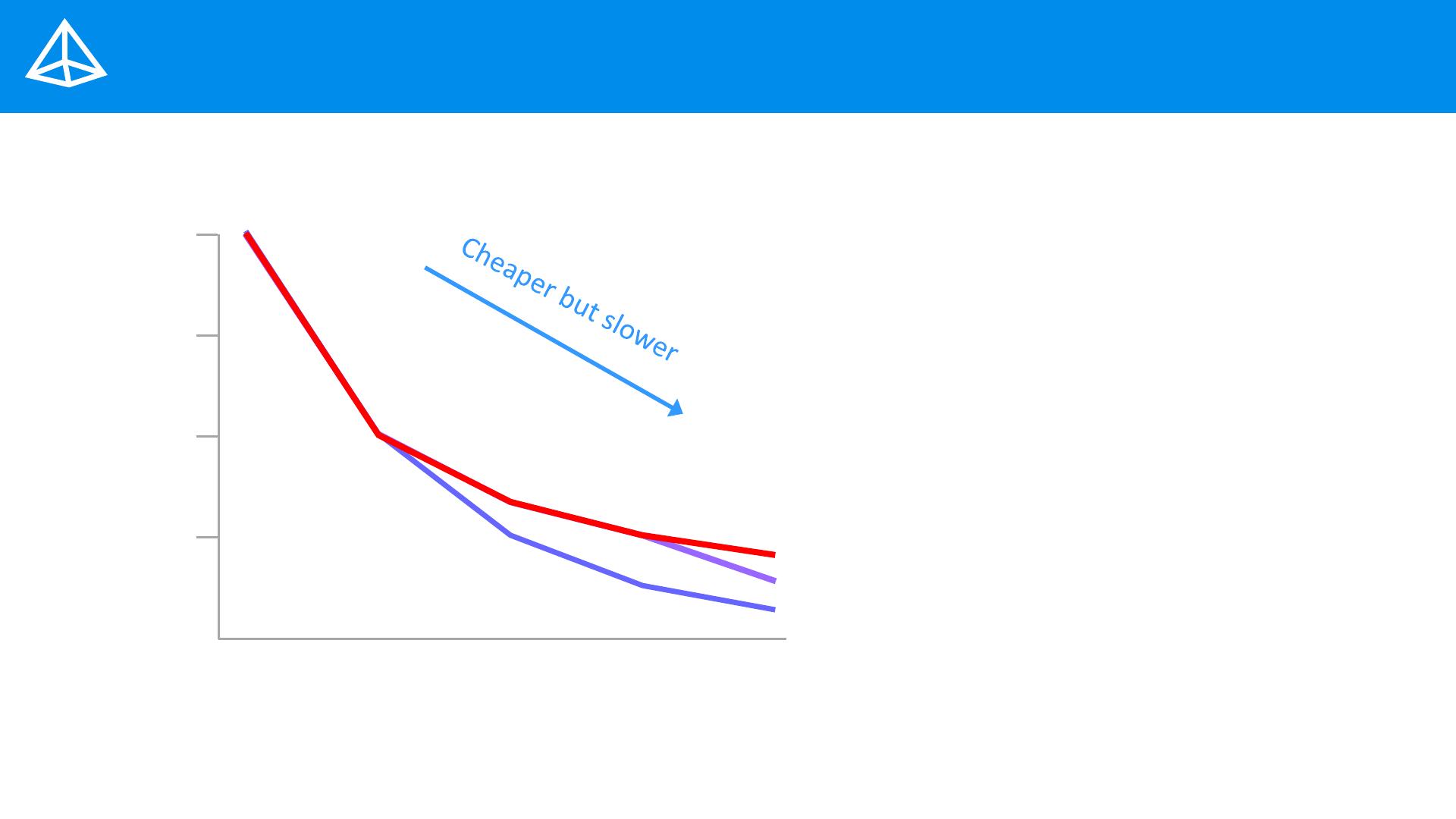 Cheaper but slower